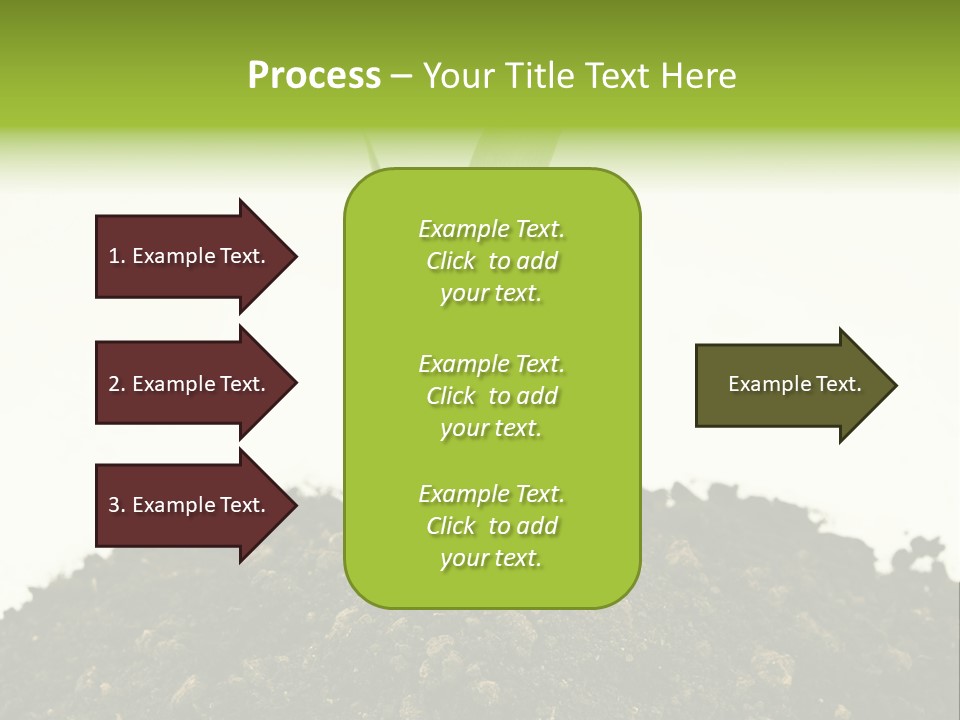 Process – Your Title Text Here

1. Example Text.

2. Example Text.

3. Example Text.

Example Text. Click to add your text.

Example Text. Click to add your text.

Example Text. Click to add your text.

Example Text.